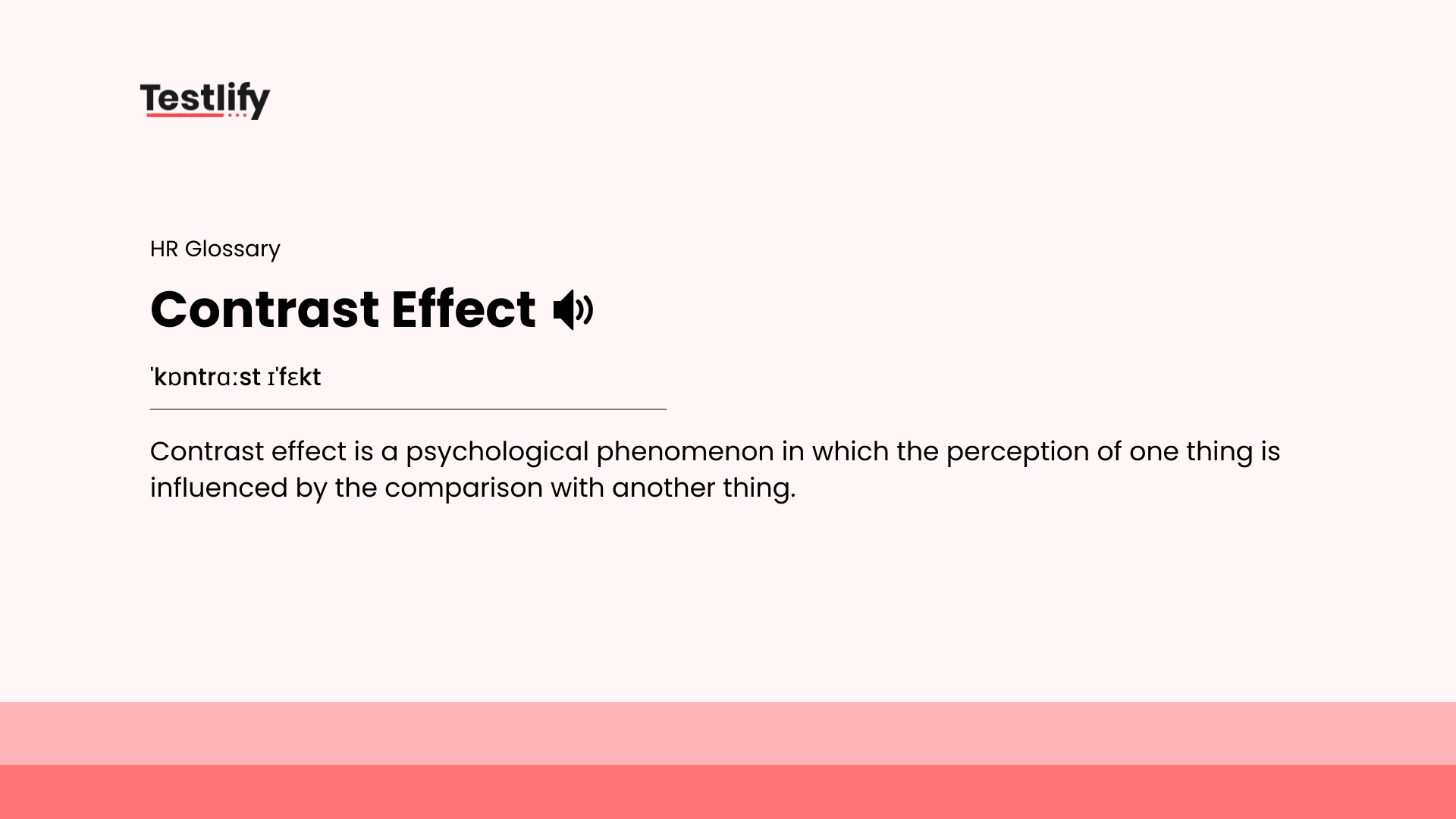 Testlify

HR Glossary

Contrast Effect

ˈkɒntrɑːst ɪˈfɛkt

Contrast effect is a psychological phenomenon in which the perception of one thing is influenced by the comparison with another thing.